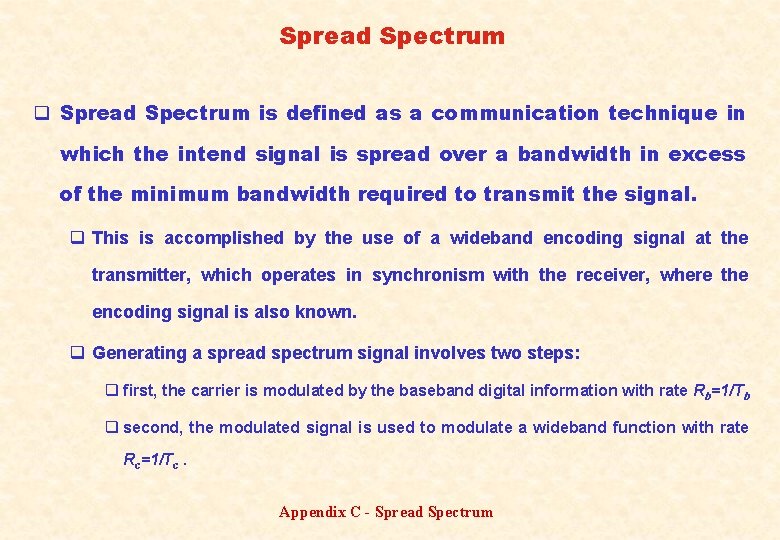 Spread Spectrum

❑ Spread Spectrum is defined as a communication technique in which the intend signal is spread over a bandwidth in excess of the minimum bandwidth required to transmit the signal.

❑ This is accomplished by the use of a wideband encoding signal at the transmitter, which operates in synchronism with the receiver, where the encoding signal is also known.

❑ Generating a spread spectrum signal involves two steps:

❑ first, the carrier is modulated by the baseband digital information with rate $R_b=1/T_b$

❑ second, the modulated signal is used to modulate a wideband function with rate $R_c=1/T_c$ .

Appendix C - Spread Spectrum